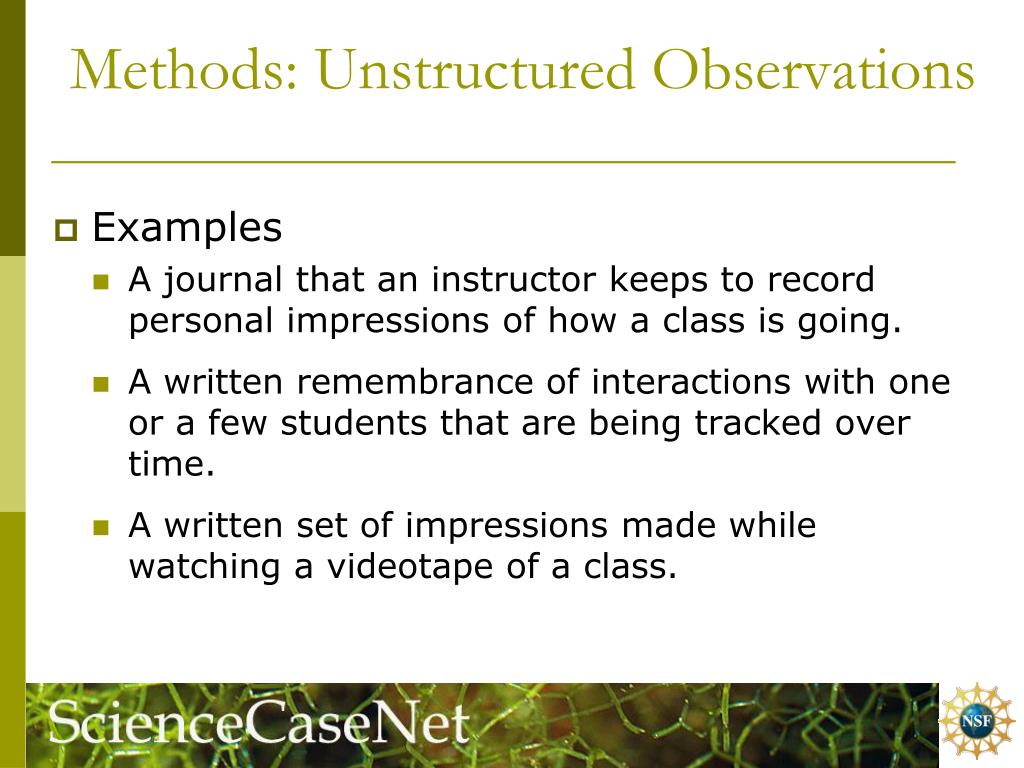 Methods: Unstructured Observations

Examples

A journal that an instructor keeps to record personal impressions of how a class is going.

A written remembrance of interactions with one or a few students that are being tracked over time.

A written set of impressions made while watching a videotape of a class.

ScienceCaseNet

NSF